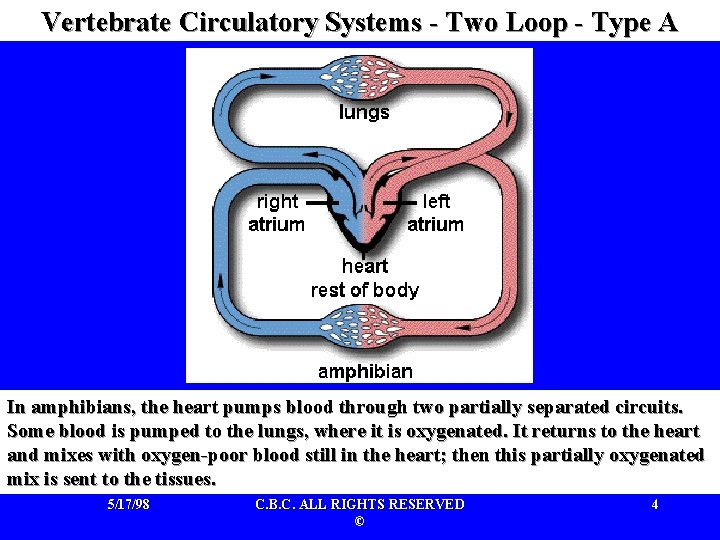 Vertebrate Circulatory Systems - Two Loop - Type A

lungs

right atrium

left atrium

heart

rest of body

amphibian

In amphibians, the heart pumps blood through two partially separated circuits. Some blood is pumped to the lungs, where it is oxygenated. It returns to the heart and mixes with oxygen-poor blood still in the heart; then this partially oxygenated mix is sent to the tissues.

5/17/98

C.B.C. ALL RIGHTS RESERVED ©

4